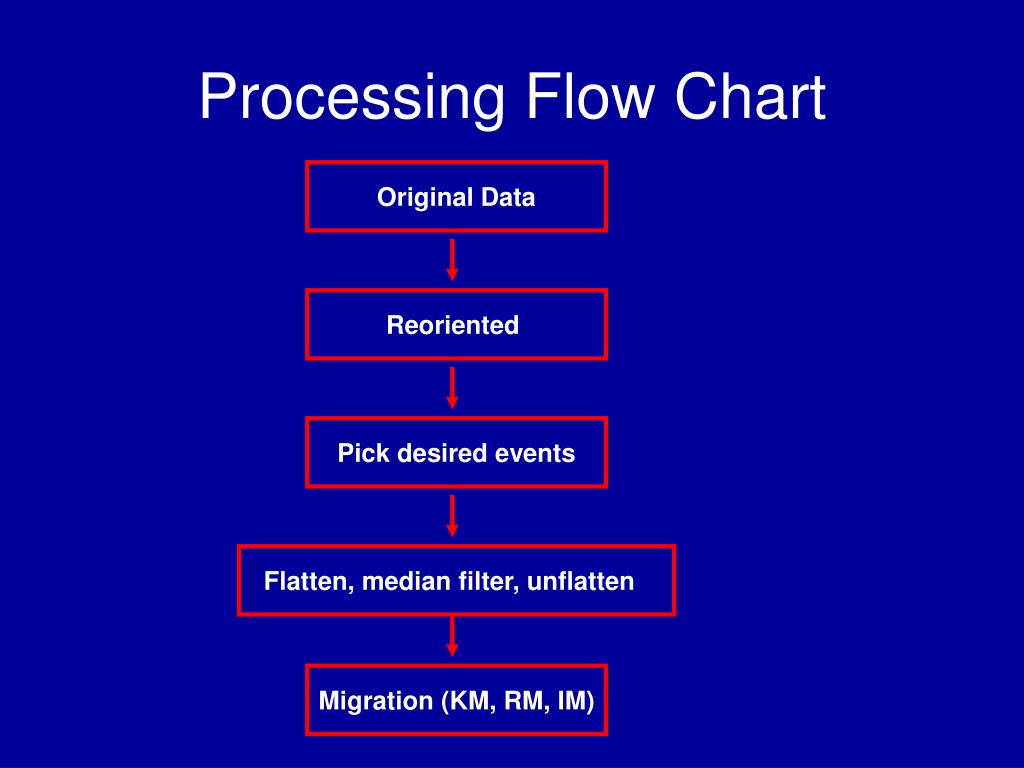 Processing Flow Chart

Original Data

Reoriented

Pick desired events

Flatten, median filter, unflatten

Migration (KM, RM, IM)